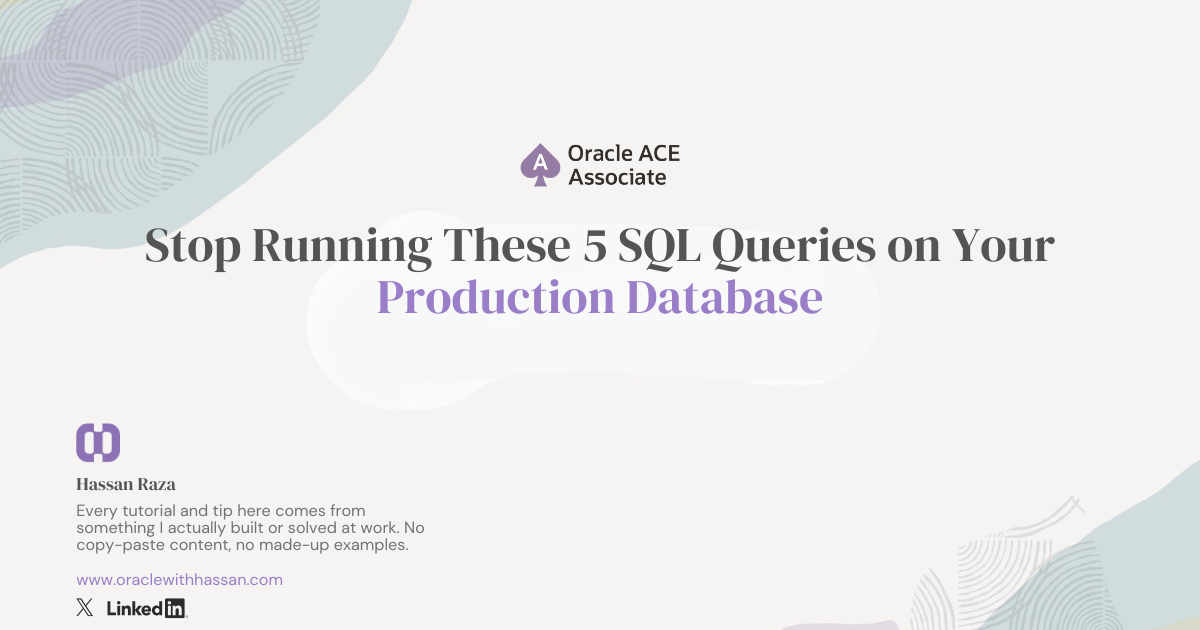 A Oracle ACE Associate

Stop Running These 5 SQL Queries on Your Production Database

Hassan Raza

Every tutorial and tip here comes from something I actually built or solved at work. No copy-paste content, no made-up examples.

www.oraclewithhassan.com

X LinkedIn